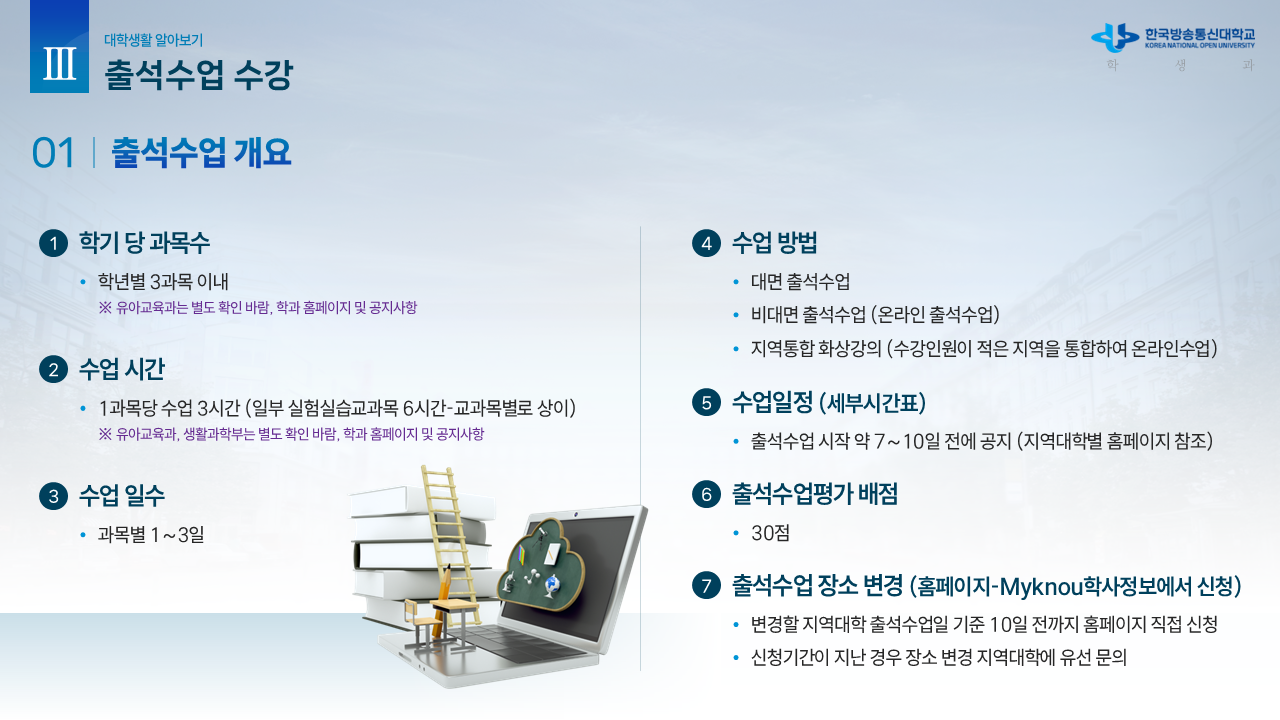 Ⅲ 대학생활 알아보기
출석수업 수강

한국방송통신대학교
KOREA NATIONAL OPEN UNIVERSITY
학 생 과

01 | 출석수업 개요

1 학기 당 과목수
• 학년별 3과목 이내
※ 유아교육과는 별도 확인 바람, 학과 홈페이지 및 공지사항

2 수업 시간
• 1과목당 수업 3시간 (일부 실험실습교과목 6시간-교과목별로 상이)
※ 유아교육과, 생활과학부는 별도 확인 바람, 학과 홈페이지 및 공지사항

3 수업 일수
• 과목별 1～3일

4 수업 방법
• 대면 출석수업
• 비대면 출석수업 (온라인 출석수업)
• 지역통합 화상강의 (수강인원이 적은 지역을 통합하여 온라인수업)

5 수업일정 (세부시간표)
• 출석수업 시작 약 7～10일 전에 공지 (지역대학별 홈페이지 참조)

6 출석수업평가 배점
• 30점

7 출석수업 장소 변경 (홈페이지-Myknou학사정보에서 신청)
• 변경할 지역대학 출석수업일 기준 10일 전까지 홈페이지 직접 신청
• 신청기간이 지난 경우 장소 변경 지역대학에 유선 문의